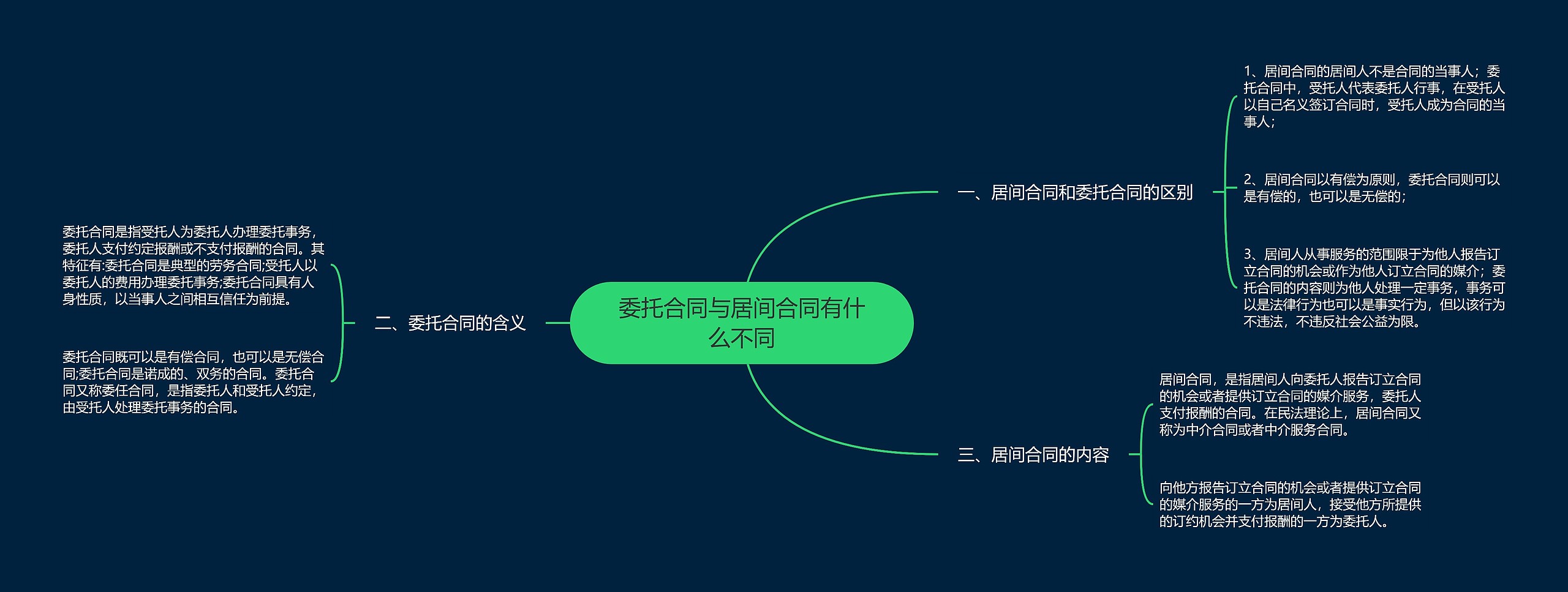 委托合同与居间合同有什么不同

一、居间合同和委托合同的区别

1、居间合同的居间人不是合同的当事人；委托合同中，受托人代表委托人行事，在受托人以自己名义签订合同时，受托人成为合同的当事人；

2、居间合同以有偿为原则，委托合同则可以是有偿的，也可以是无偿的；

3、居间人从事服务的范围限于为他人报告订立合同的机会或作为他人订立合同的媒介；委托合同的内容则为他人处理一定事务，事务可以是法律行为也可以是事实行为，但以该行为不违法，不违反社会公益为限。

二、委托合同的含义

委托合同是指受托人为委托人办理委托事务，委托人支付约定报酬或不支付报酬的合同。其特征有:委托合同是典型的劳务合同;受托人以委托人的费用办理委托事务;委托合同具有人身性质，以当事人之间相互信任为前提。

委托合同既可以是有偿合同，也可以是无偿合同;委托合同是诺成的、双务的合同。委托合同又称委任合同，是指委托人和受托人约定，由受托人处理委托事务的合同。

三、居间合同的内容

居间合同，是指居间人向委托人报告订立合同的机会或者提供订立合同的媒介服务，委托人支付报酬的合同。在民法理论上，居间合同又称为中介合同或者中介服务合同。

向他方报告订立合同的机会或者提供订立合同的媒介服务的一方为居间人，接受他方所提供的订约机会并支付报酬的一方为委托人。